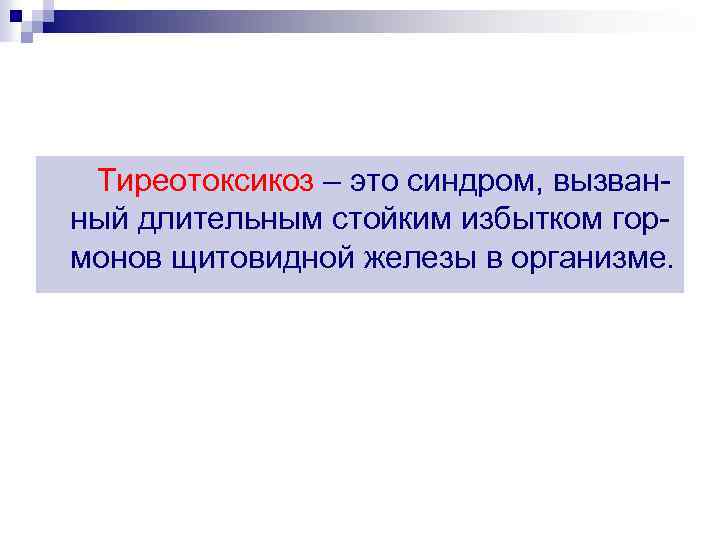 Тиреотоксикоз – это синдром, вызванный длительным стойким избытком гормонов щитовидной железы в организме.